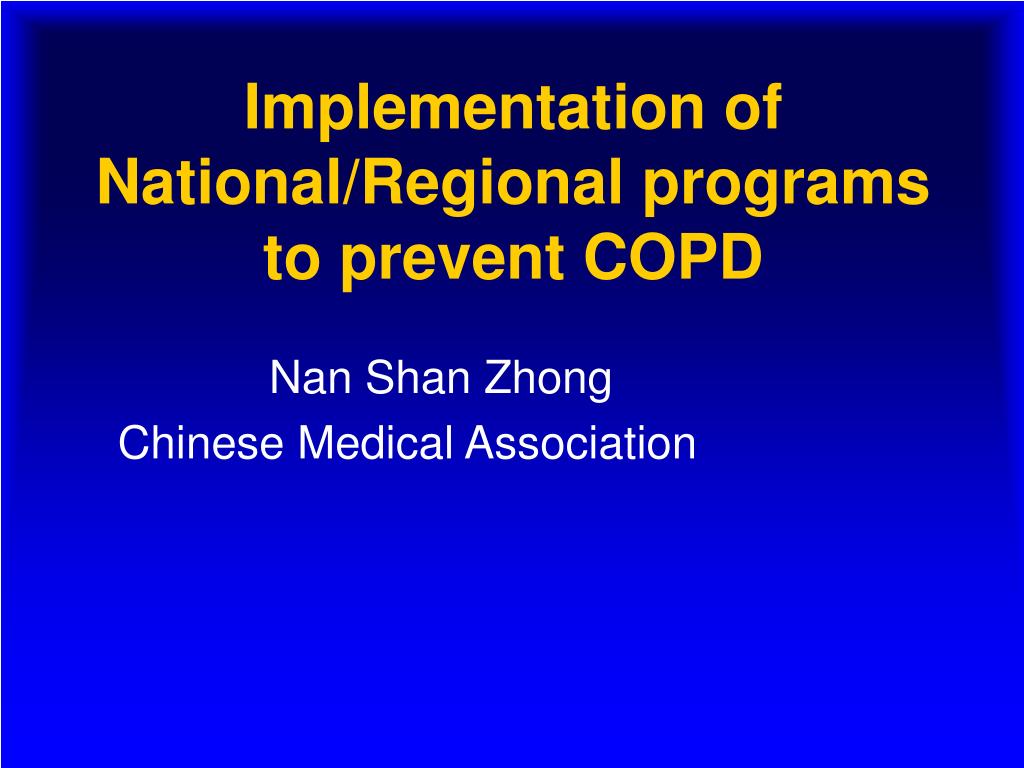 Implementation of National/Regional programs to prevent COPD

Nan Shan Zhong
Chinese Medical Association